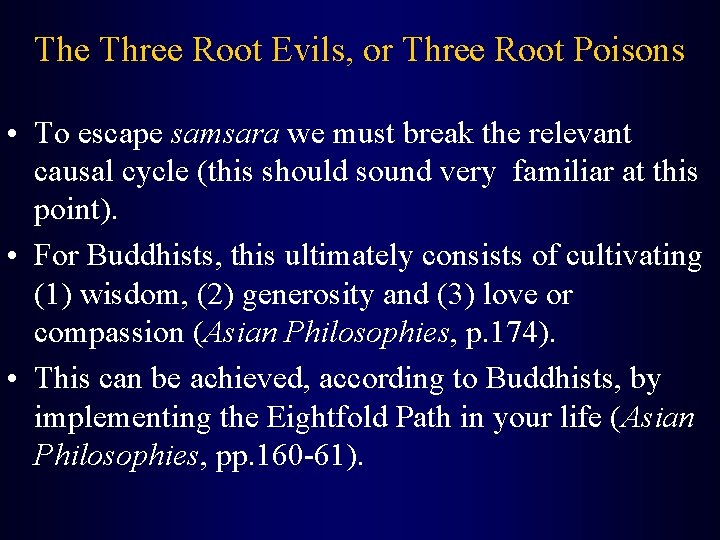 The Three Root Evils, or Three Root Poisons

• To escape samsara we must break the relevant causal cycle (this should sound very familiar at this point).

• For Buddhists, this ultimately consists of cultivating (1) wisdom, (2) generosity and (3) love or compassion (Asian Philosophies, p.174).

• This can be achieved, according to Buddhists, by implementing the Eightfold Path in your life (Asian Philosophies, pp.160-61).